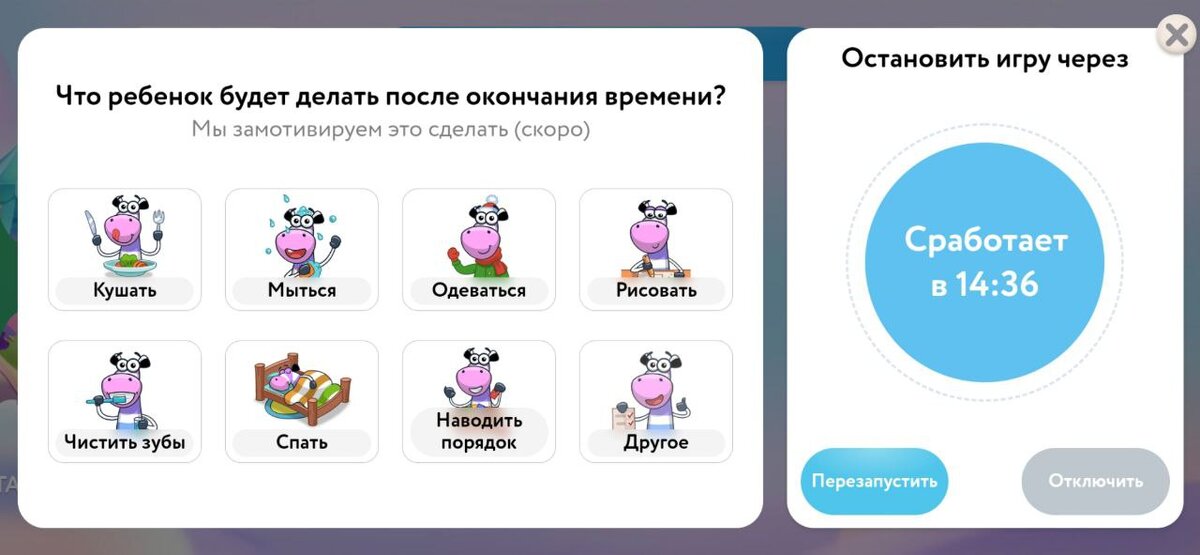 Что ребенок будет делать после окончания времени?
Мы замотивируем это сделать (скоро)

Кушать
Мыться
Одеваться
Рисовать
Чистить зубы
Спать
Наводить порядок
Другое

Остановить игру через

Сработает в 14:36

Перезапустить
Отключить